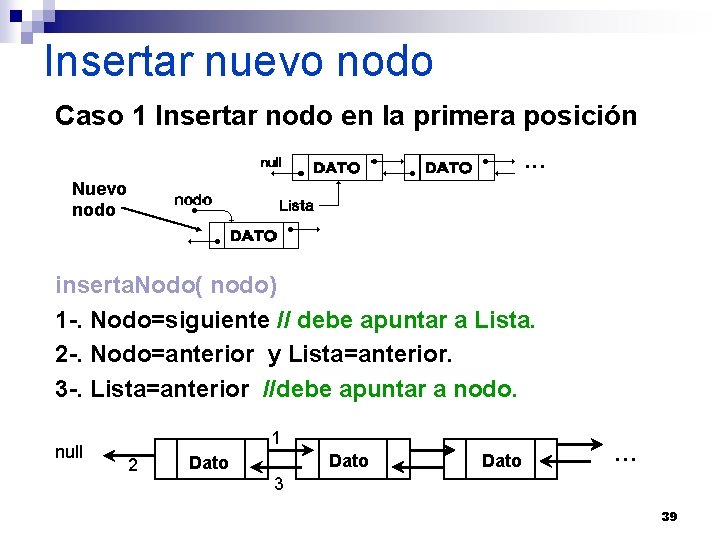 Insertar nuevo nodo

Caso 1 Insertar nodo en la primera posición

null DATO DATO ...

Nuevo nodo

nodo

Lista

DATO

insertaNodo( nodo)

1-. Nodo=siguiente // debe apuntar a Lista.

2-. Nodo=anterior y Lista=anterior.

3-. Lista=anterior //debe apuntar a nodo.

null 2 Dato 1 3 Dato Dato ...

39